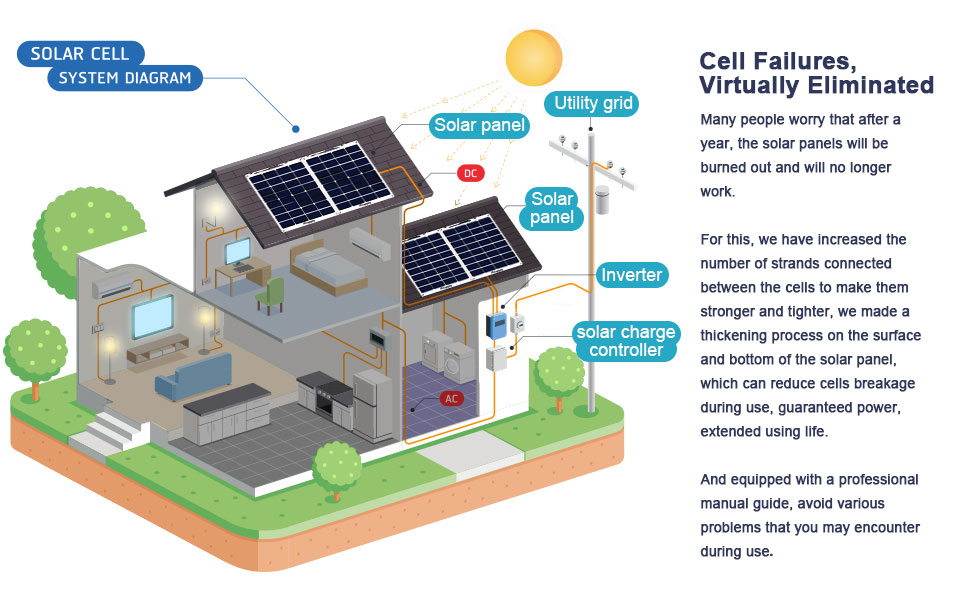 SOLAR CELL
SYSTEM DIAGRAM

Utility grid

Solar panel

DC

Solar panel

Inverter

solar charge controller

AC

Cell Failures, Virtually Eliminated

Many people worry that after a year, the solar panels will be burned out and will no longer work.

For this, we have increased the number of strands connected between the cells to make them stronger and tighter, we made a thickening process on the surface and bottom of the solar panel, which can reduce cells breakage during use, guaranteed power, extended using life.

And equipped with a professional manual guide, avoid various problems that you may encounter during use.